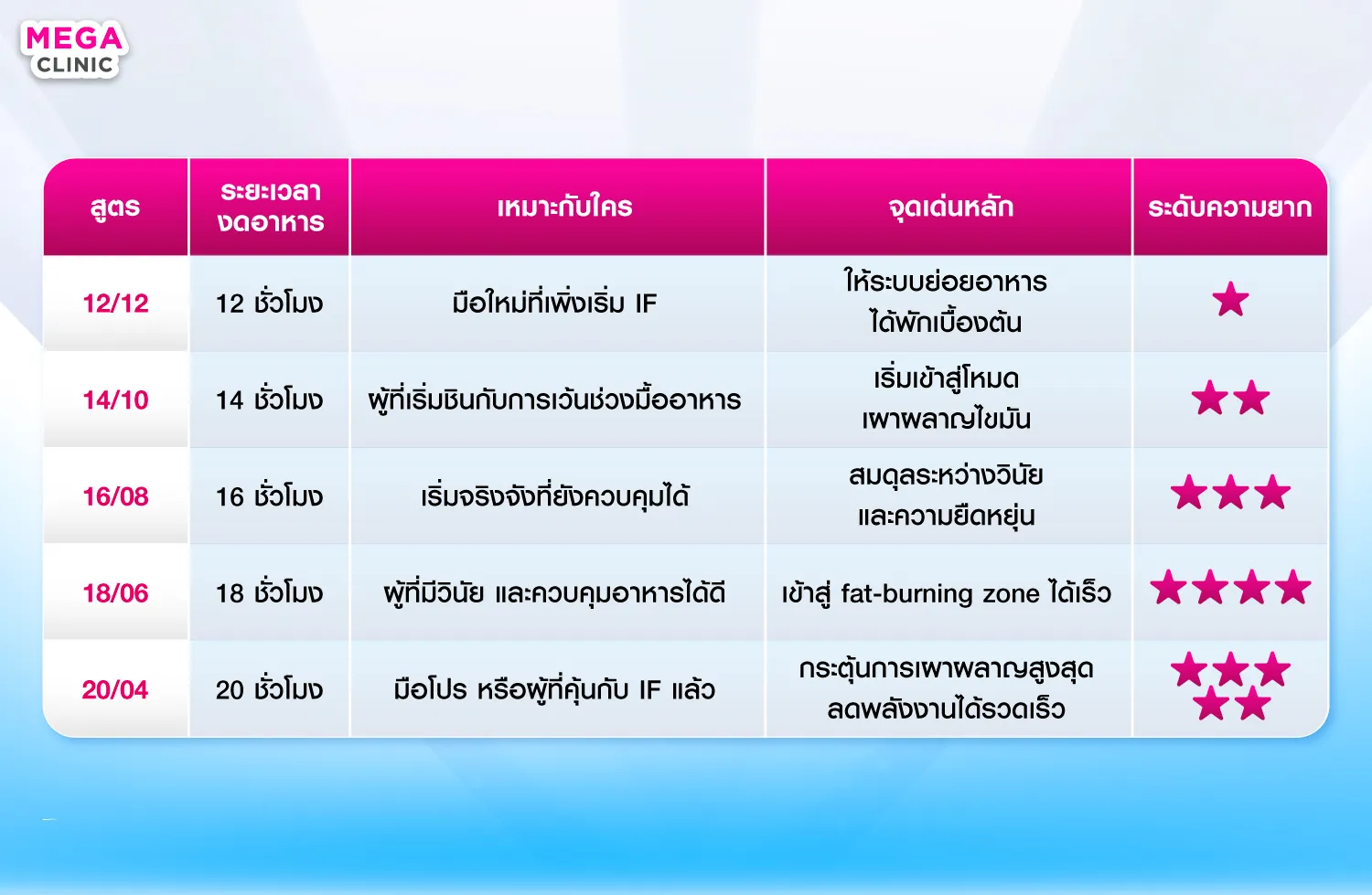 MEGA CLINIC

| สูตร | ระยะเวลางดอาหาร | เหมาะกับใคร | จุดเด่นหลัก | ระดับความยาก |
|---|---|---|---|---|
| 12/12 | 12 ชั่วโมง | มือใหม่ที่เพิ่งเริ่ม IF | ให้ระบบย่อยอาหารได้พักเบื้องต้น | ★ |
| 14/10 | 14 ชั่วโมง | ผู้ที่เริ่มชินกับการเว้นช่วงมื้ออาหาร | เริ่มเข้าสู่โหมดเผาผลาญไขมัน | ★★ |
| 16/08 | 16 ชั่วโมง | เริ่มจริงจังที่ยังควบคุมได้ | สมดุลระหว่างวินัยและความยืดหยุ่น | ★★★ |
| 18/06 | 18 ชั่วโมง | ผู้ที่มีวินัย และควบคุมอาหารได้ดี | เข้าสู่ fat-burning zone ได้เร็ว | ★★★★ |
| 20/04 | 20 ชั่วโมง | มือโปร หรือผู้ที่คุ้นกับ IF แล้ว | กระตุ้นการเผาผลาญสูงสุด ลดพลังงานได้รวดเร็ว | ★★★★★ |